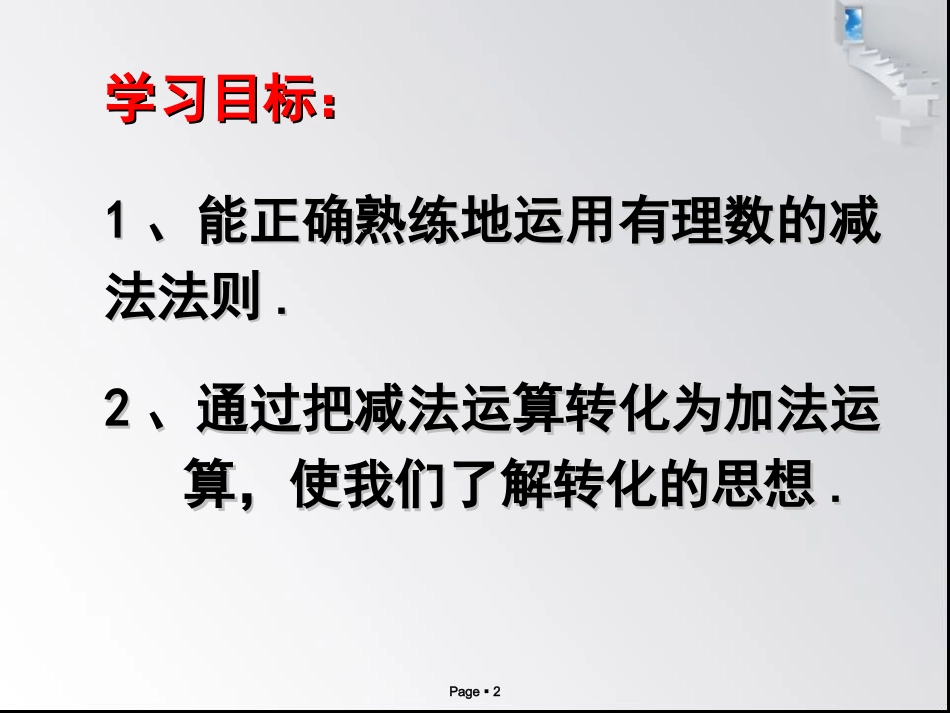 学习目标：

1、能正确熟练地运用有理数的减法法则.

2、通过把减法运算转化为加法运算，使我们了解转化的思想.

Page ▪ 2